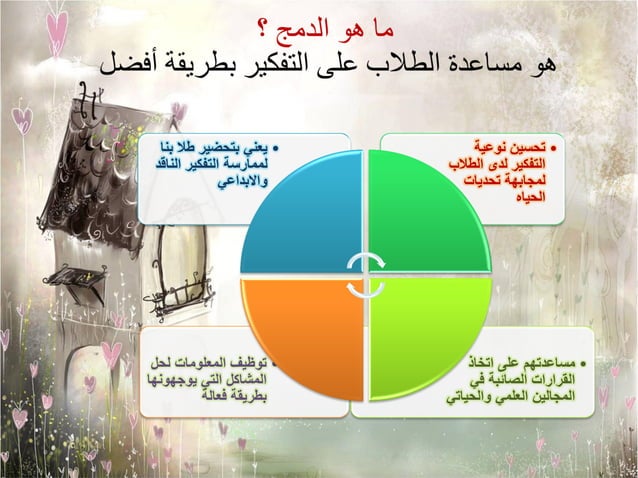 ما هو الدمج ؟
هو مساعدة الطلاب على التفكير بطريقة أفضل

• تحسين نوعية التفكير لدى الطلاب لمجابهة تحديات الحياه

• يعني بتحضير طلا بنا لممارسة التفكير الناقد والابداعي

• مساعدتهم على اتخاذ القرارات الصائبة في المجالين العلمي والحياتي

• توظيف المعلومات لحل المشاكل التي يوجهونها بطريقة فعالة